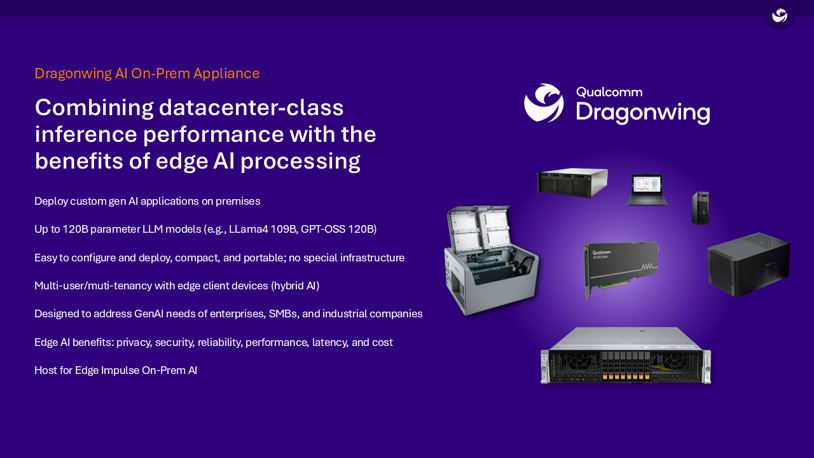 Dragonwing AI On-Prem Appliance

Combining datacenter-class inference performance with the benefits of edge AI processing

Deploy custom gen AI applications on premises

Up to 120B parameter LLM models (e.g., LLama4 109B, GPT-OSS 120B)

Easy to configure and deploy, compact, and portable; no special infrastructure

Multi-user/muti-tenancy with edge client devices (hybrid AI)

Designed to address GenAI needs of enterprises, SMBs, and industrial companies

Edge AI benefits: privacy, security, reliability, performance, latency, and cost

Host for Edge Impulse On-Prem AI

Qualcomm
Dragonwing